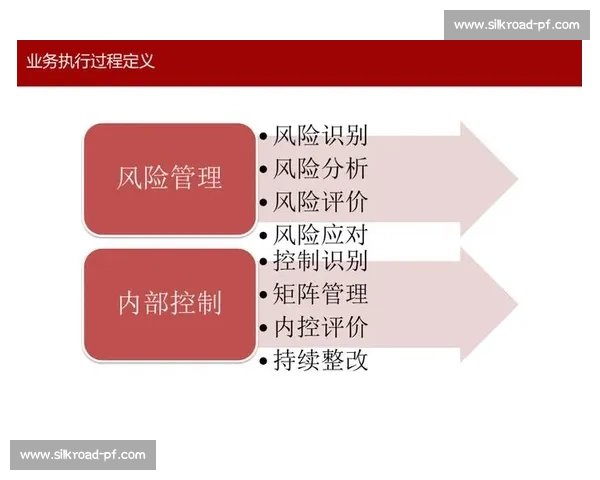 www.silkroad-pf.com

业务执行过程定义

风险管理

• 风险识别
• 风险分析
• 风险评价
• 风险应对

内部控制

• 控制识别
• 矩阵管理
• 内控评价
• 持续整改

www.silkroad-pf.com